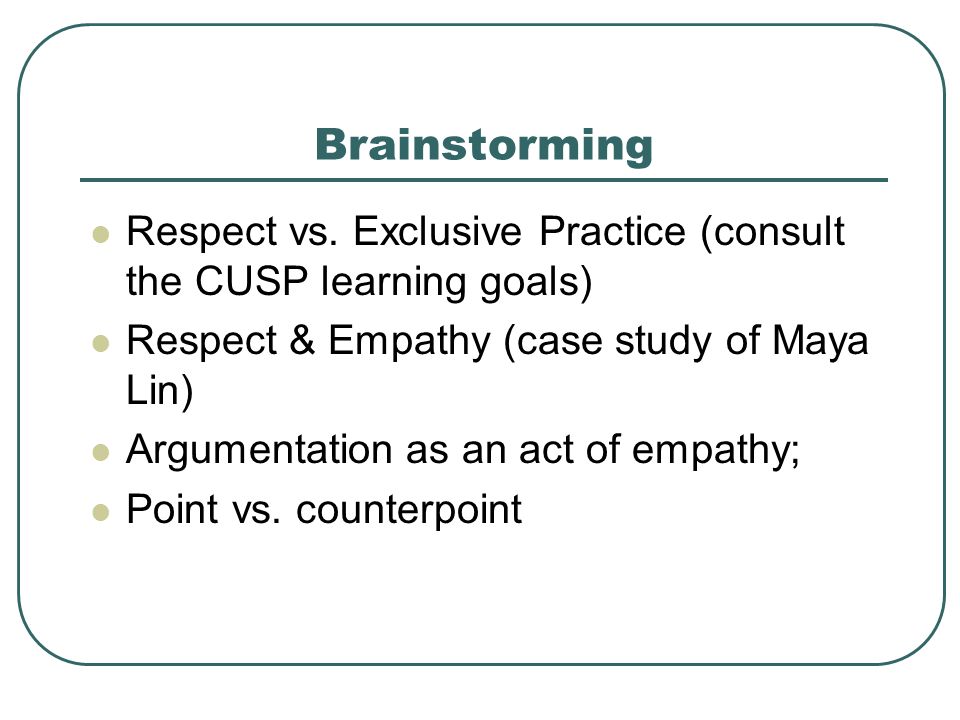 Brainstorming

- Respect vs. Exclusive Practice (consult the CUSP learning goals)
- Respect & Empathy (case study of Maya Lin)
- Argumentation as an act of empathy;
- Point vs. counterpoint